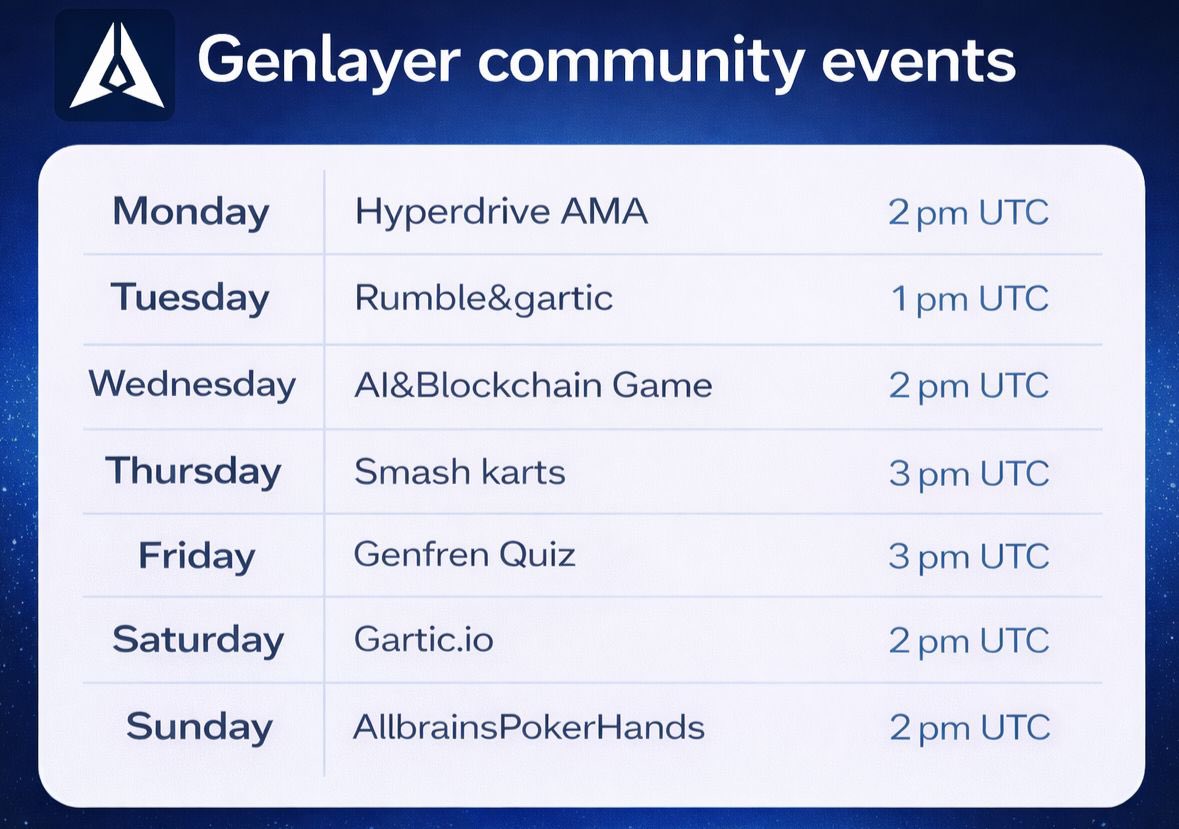 Genlayer community events

| | | |
|---|---|---|
| Monday | Hyperdrive AMA | 2 pm UTC |
| Tuesday | Rumble&gartic | 1 pm UTC |
| Wednesday | AI&Blockchain Game | 2 pm UTC |
| Thursday | Smash karts | 3 pm UTC |
| Friday | Genfren Quiz | 3 pm UTC |
| Saturday | Gartic.io | 2 pm UTC |
| Sunday | AllbrainsPokerHands | 2 pm UTC |